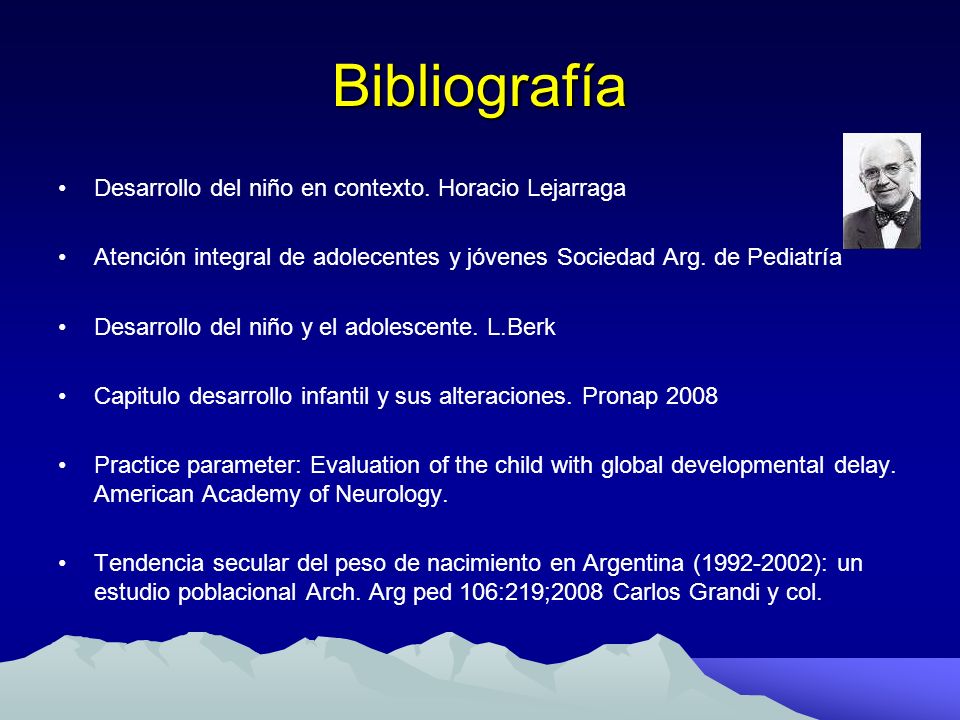 Bibliografía

• Desarrollo del niño en contexto. Horacio Lejarraga

• Atención integral de adolecentes y jóvenes Sociedad Arg. de Pediatría

• Desarrollo del niño y el adolescente. L.Berk

• Capitulo desarrollo infantil y sus alteraciones. Pronap 2008

• Practice parameter: Evaluation of the child with global developmental delay. American Academy of Neurology.

• Tendencia secular del peso de nacimiento en Argentina (1992-2002): un estudio poblacional Arch. Arg ped 106:219;2008 Carlos Grandi y col.